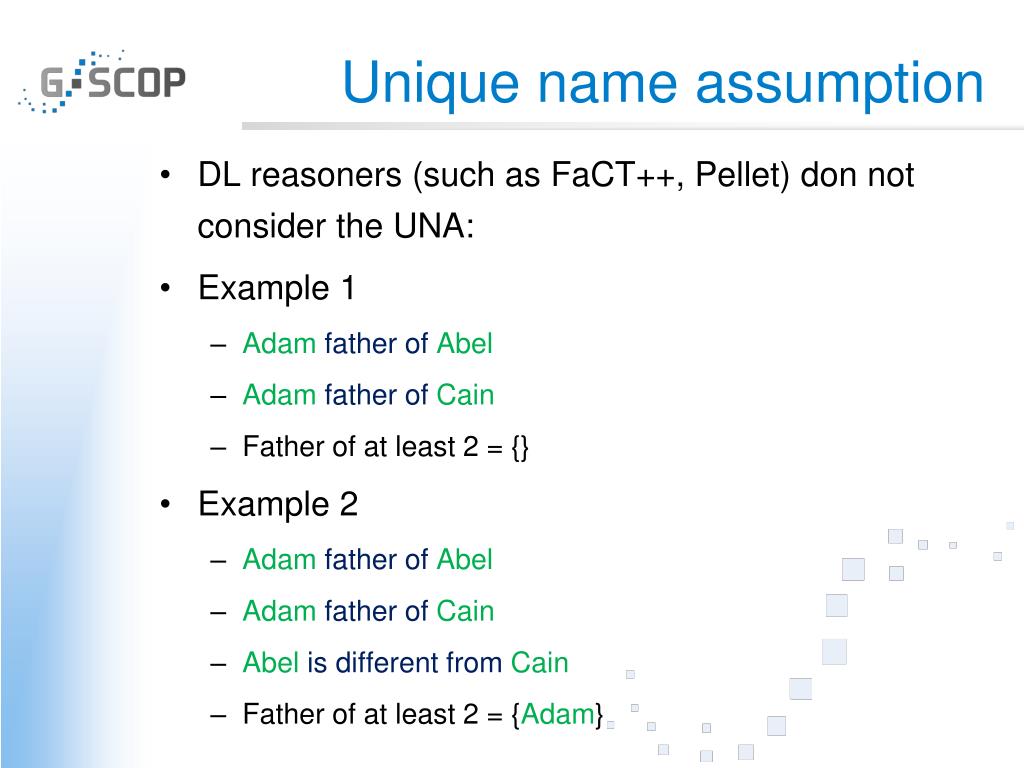 G-SCOP

Unique name assumption

• DL reasoners (such as FaCT++, Pellet) don not consider the UNA:
• Example 1
– Adam father of Abel
– Adam father of Cain
– Father of at least 2 = {}
• Example 2
– Adam father of Abel
– Adam father of Cain
– Abel is different from Cain
– Father of at least 2 = {Adam}